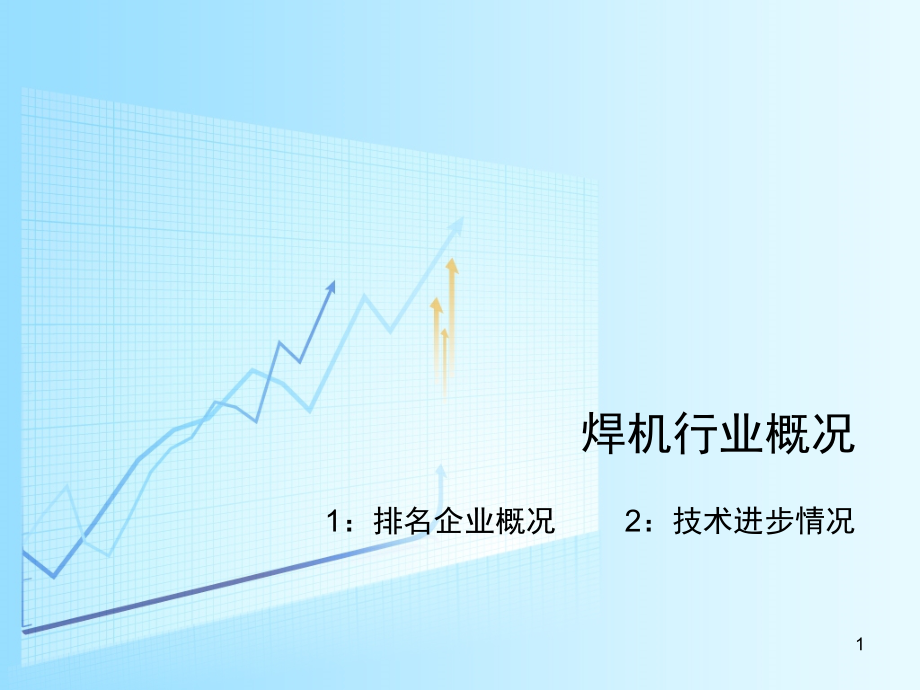 焊机行业概况

1：排名企业概况　　2：技术进步情况

1